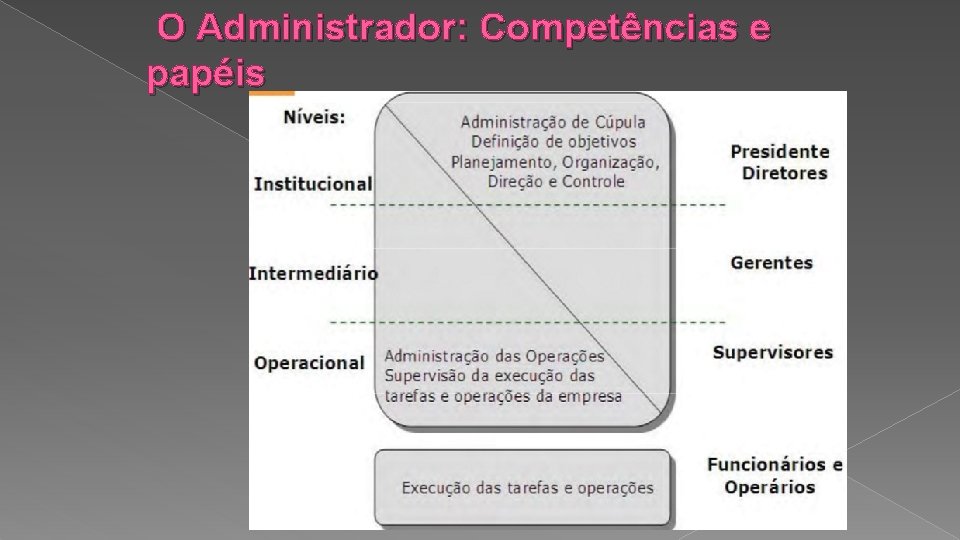 O Administrador: Competências e papéis

Níveis:

Institucional

Intermediário

Operacional

Administração de Cúpula
Definição de objetivos
Planejamento, Organização, Direção e Controle

Administração das Operações
Supervisão da execução das tarefas e operações da empresa

Execução das tarefas e operações

Presidente
Diretores

Gerentes

Supervisores

Funcionários e Operários